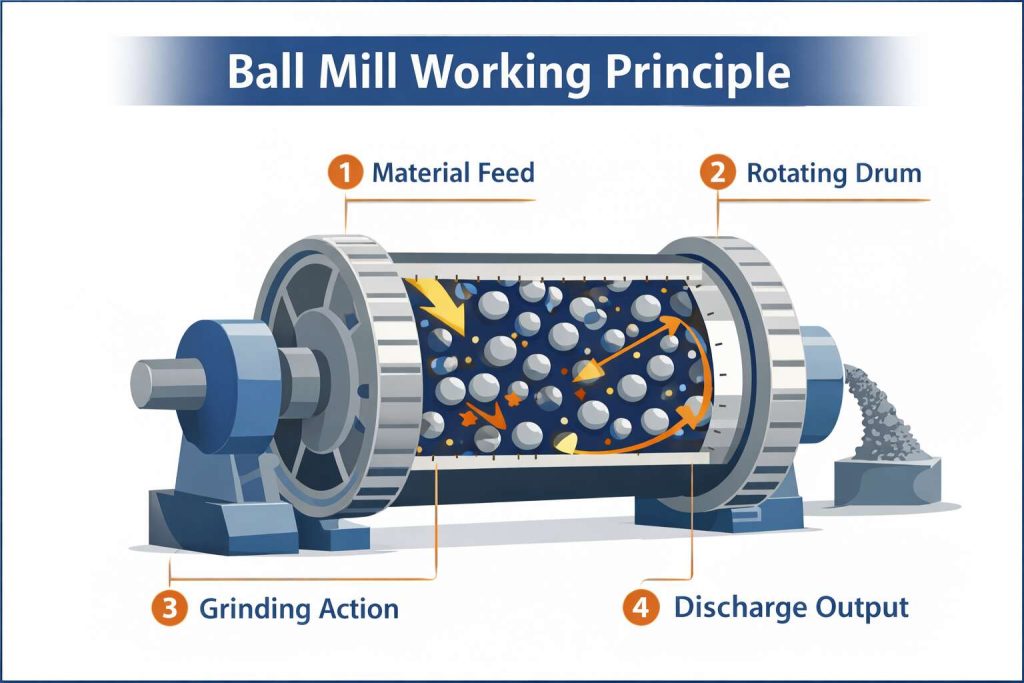 Ball Mill Working Principle

1 Material Feed

2 Rotating Drum

3 Grinding Action

4 Discharge Output